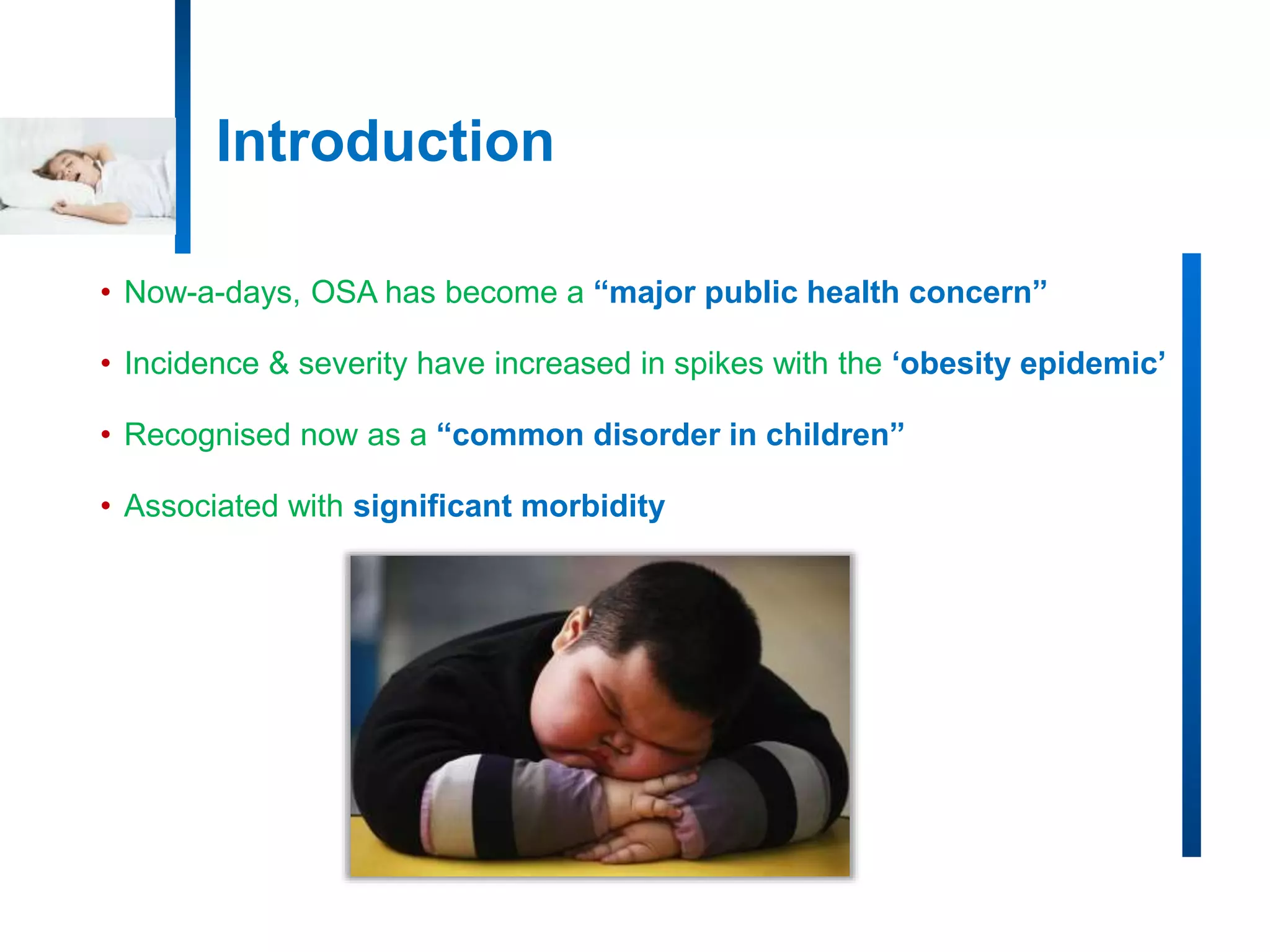 Introduction

• Now-a-days, OSA has become a “major public health concern”

• Incidence & severity have increased in spikes with the ‘obesity epidemic’

• Recognised now as a “common disorder in children”

• Associated with significant morbidity